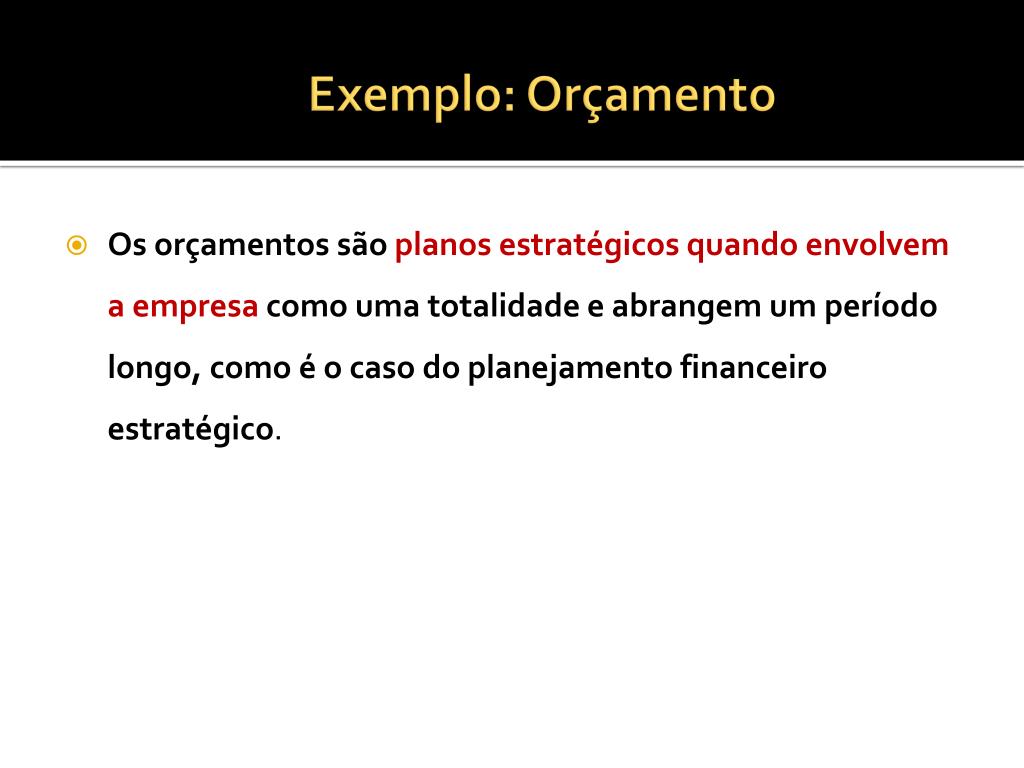 Exemplo: Orçamento

Os orçamentos são planos estratégicos quando envolvem a empresa como uma totalidade e abrangem um período longo, como é o caso do planejamento financeiro estratégico.